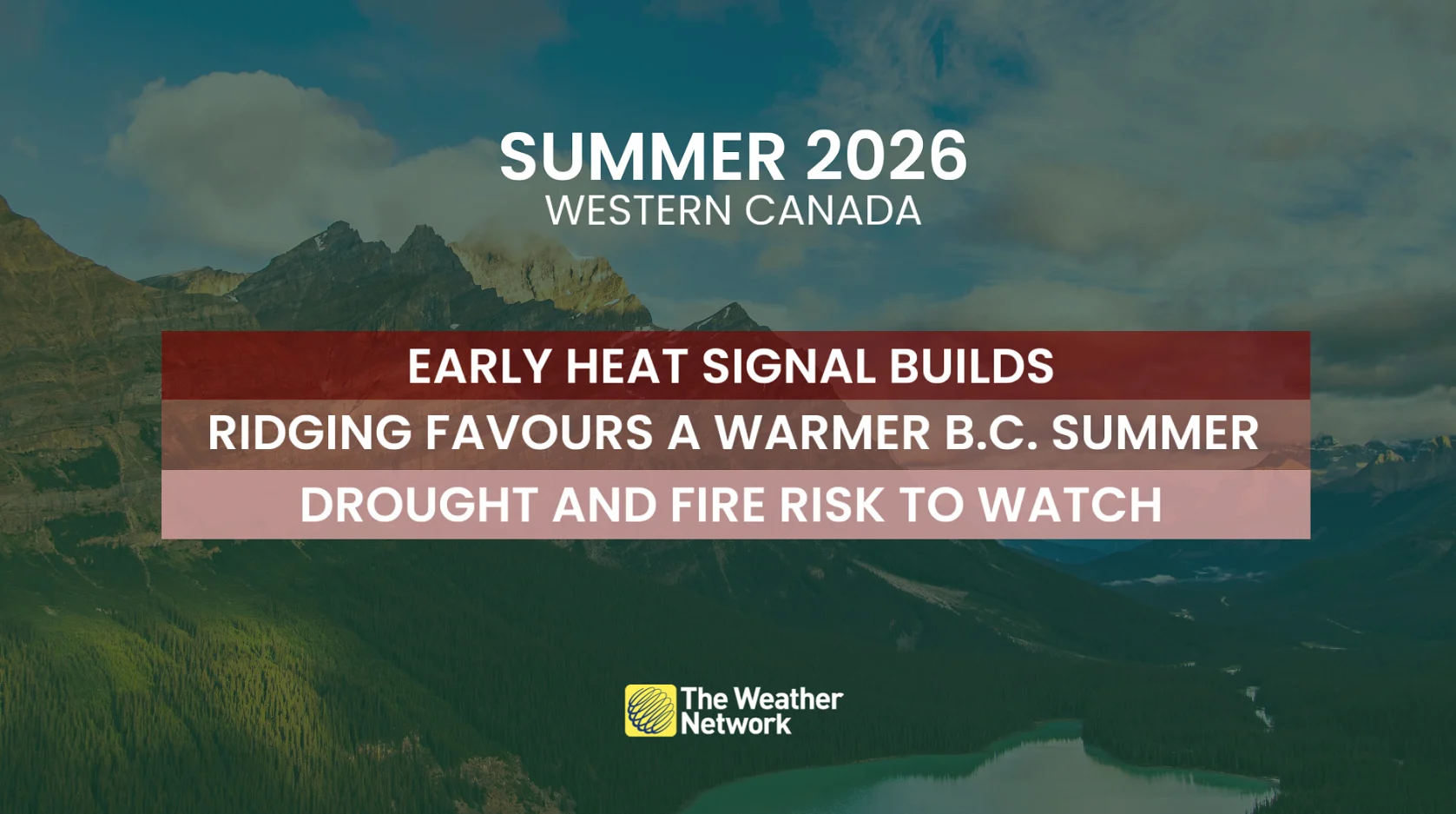 SUMMER 2026
WESTERN CANADA

EARLY HEAT SIGNAL BUILDS
RIDGING FAVOURS A WARMER B.C. SUMMER
DROUGHT AND FIRE RISK TO WATCH

The Weather Network